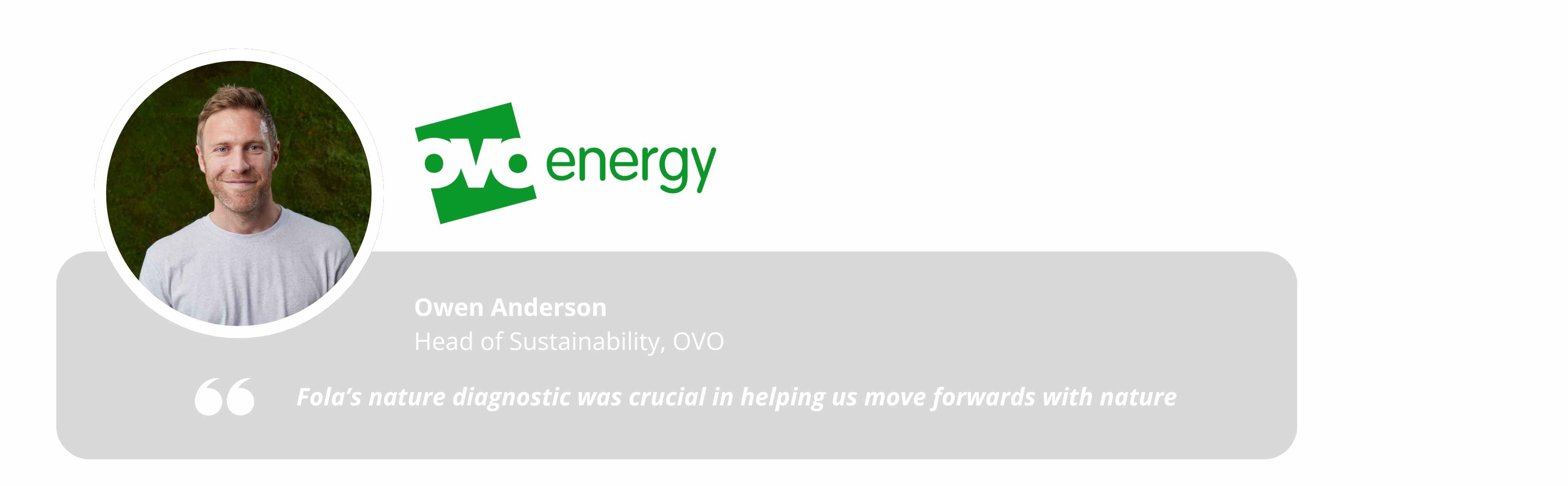 ovo energy

Owen Anderson
Head of Sustainability, OVO

“ Fola’s nature diagnostic was crucial in helping us move forwards with nature